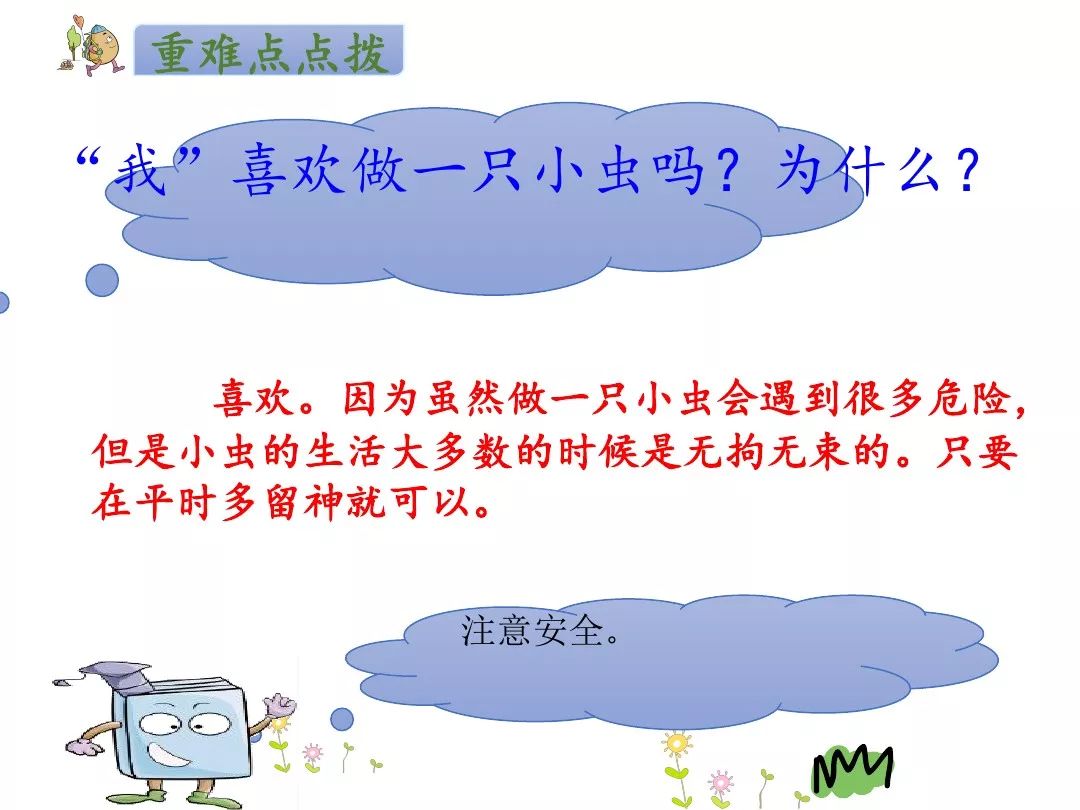 重难点点拨

“我”喜欢做一只小虫吗？为什么？

喜欢。因为虽然做一只小虫会遇到很多危险，但是小虫的生活大多数的时候是无拘无束的。只要在平时多留神就可以。

注意安全。